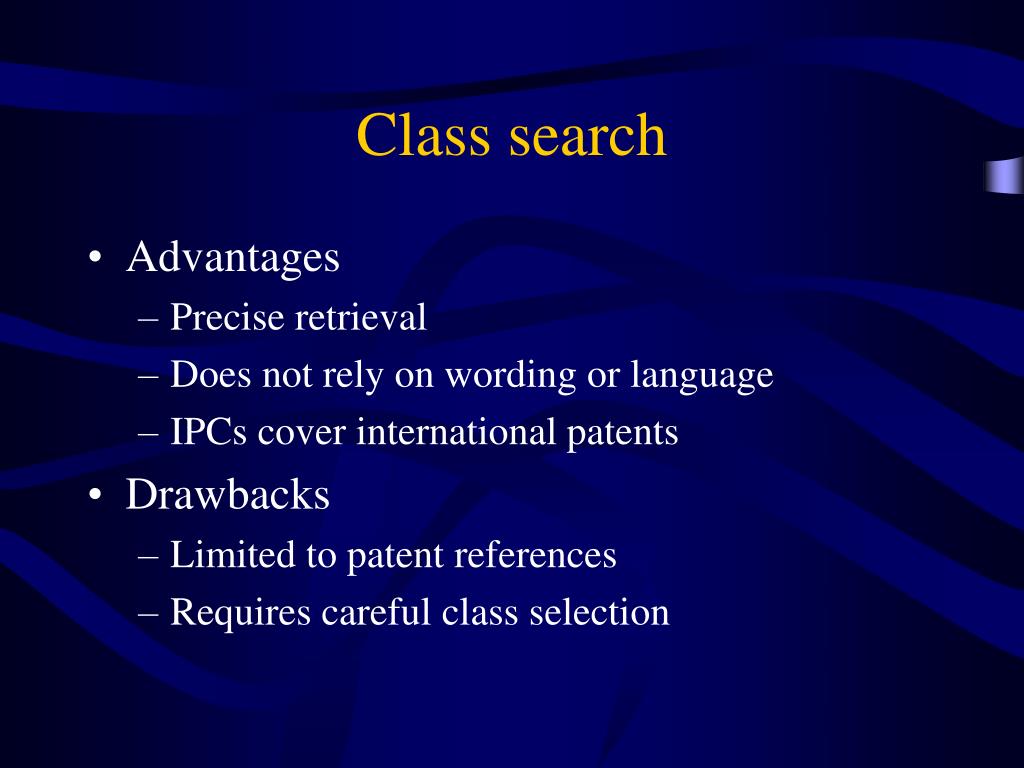 Class search

• Advantages
– Precise retrieval
– Does not rely on wording or language
– IPCs cover international patents
• Drawbacks
– Limited to patent references
– Requires careful class selection